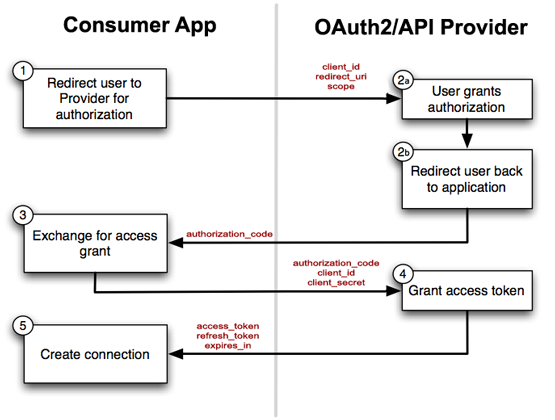 Consumer App

OAuth2/API Provider

1
Redirect user to Provider for authorization

client_id
redirect_uri
scope

2a
User grants authorization

2b
Redirect user back to application

3
Exchange for access grant

authorization_code

authorization_code
client_id
client_secret

4
Grant access token

5
Create connection

access_token
refresh_token
expires_in